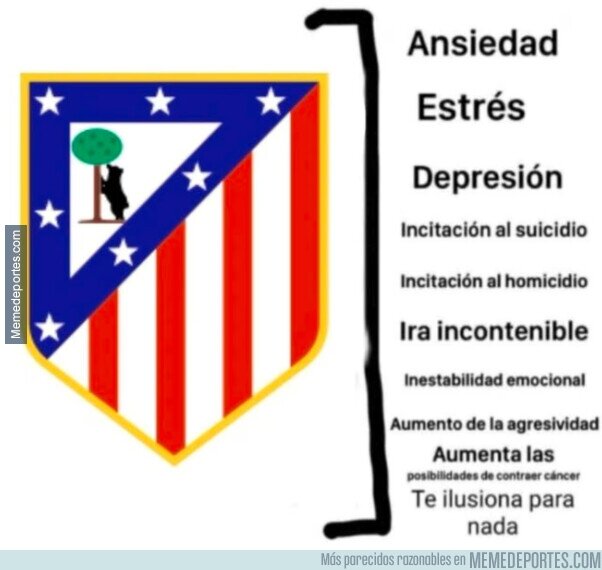 Memedeportes.com

Ansiedad

Estrés

Depresión

Incitación al suicidio

Incitación al homicidio

Ira incontenible

Inestabilidad emocional

Aumento de la agresividad

Aumenta las posibilidades de contraer cáncer

Te ilusiona para nada

Más parecidos razonables en MEMEDEPORTES.COM